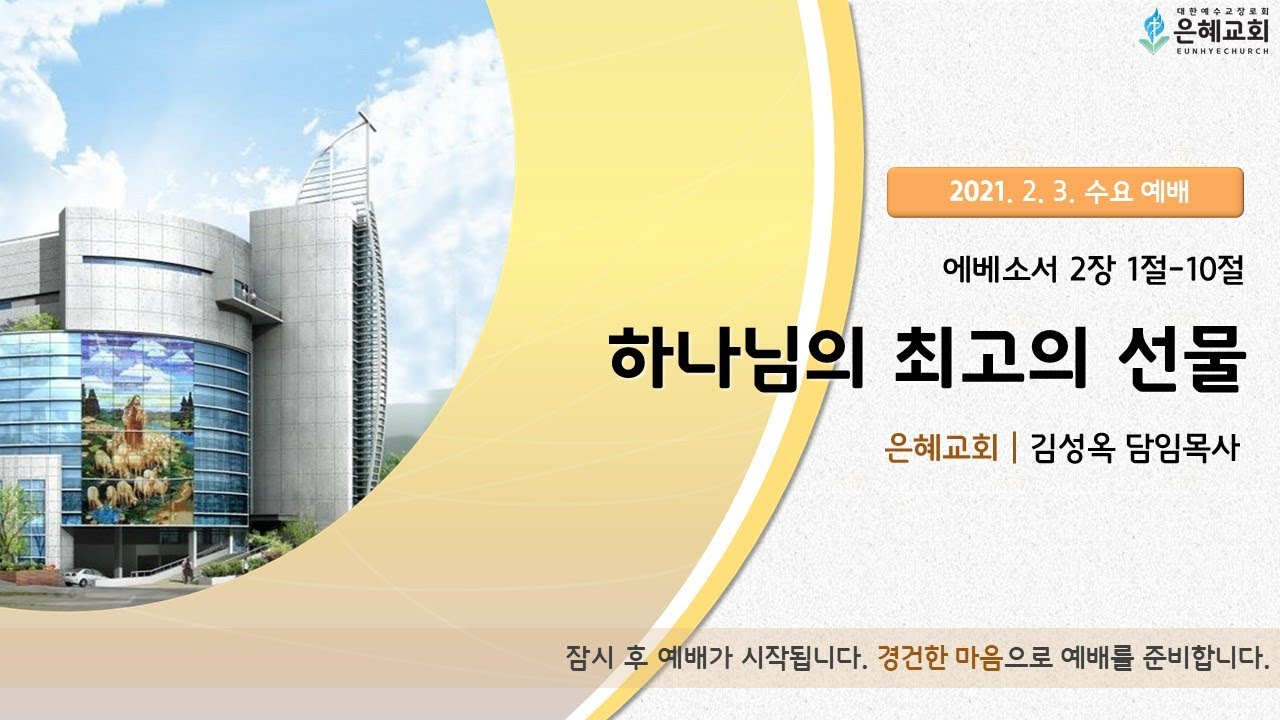 대한예수교장로회
은혜교회
EUNHYECHURCH

2021. 2. 3. 수요 예배

에베소서 2장 1절-10절

하나님의 최고의 선물

은혜교회 | 김성옥 담임목사

잠시 후 예배가 시작됩니다. 경건한 마음으로 예배를 준비합니다.